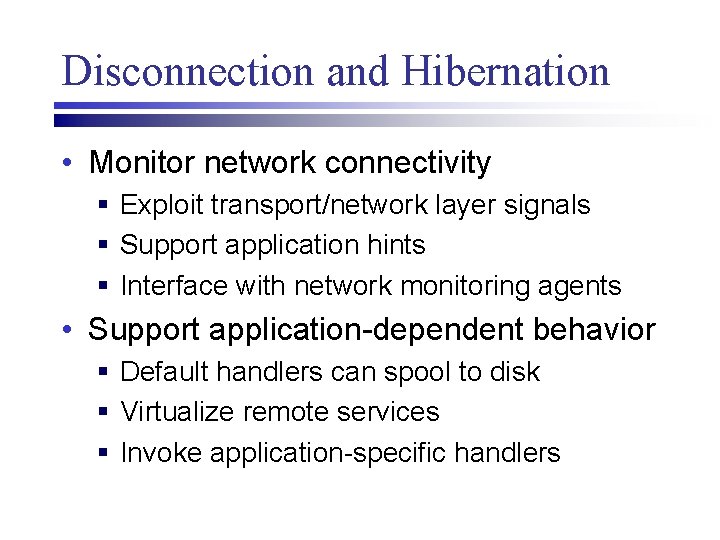 Disconnection and Hibernation

• Monitor network connectivity
  ▪ Exploit transport/network layer signals
  ▪ Support application hints
  ▪ Interface with network monitoring agents
• Support application-dependent behavior
  ▪ Default handlers can spool to disk
  ▪ Virtualize remote services
  ▪ Invoke application-specific handlers